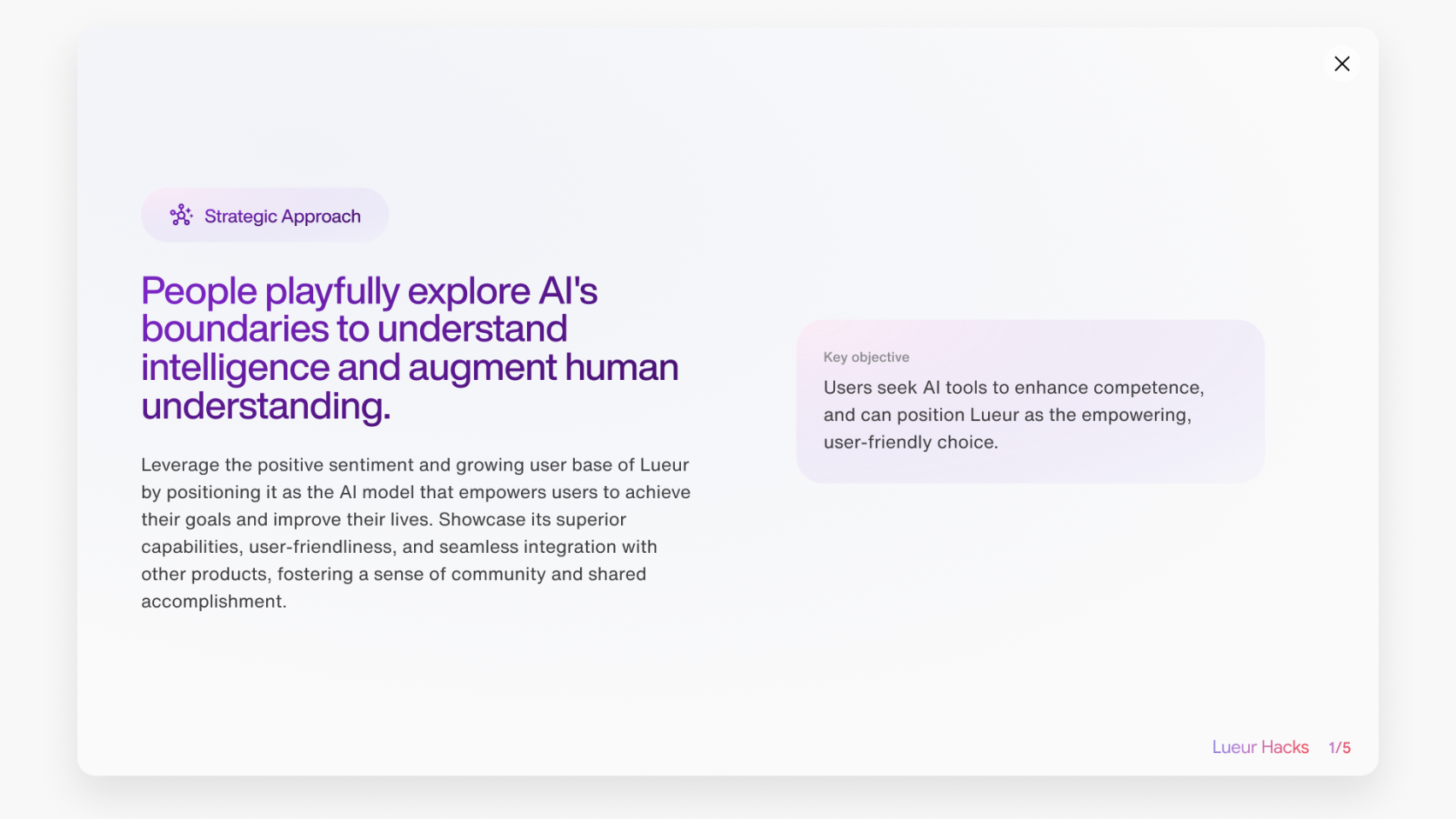 Strategic Approach

People playfully explore AI's boundaries to understand intelligence and augment human understanding.

Leverage the positive sentiment and growing user base of Lueur by positioning it as the AI model that empowers users to achieve their goals and improve their lives. Showcase its superior capabilities, user-friendliness, and seamless integration with other products, fostering a sense of community and shared accomplishment.

Key objective

Users seek AI tools to enhance competence, and can position Lueur as the empowering, user-friendly choice.

Lueur Hacks 1/5